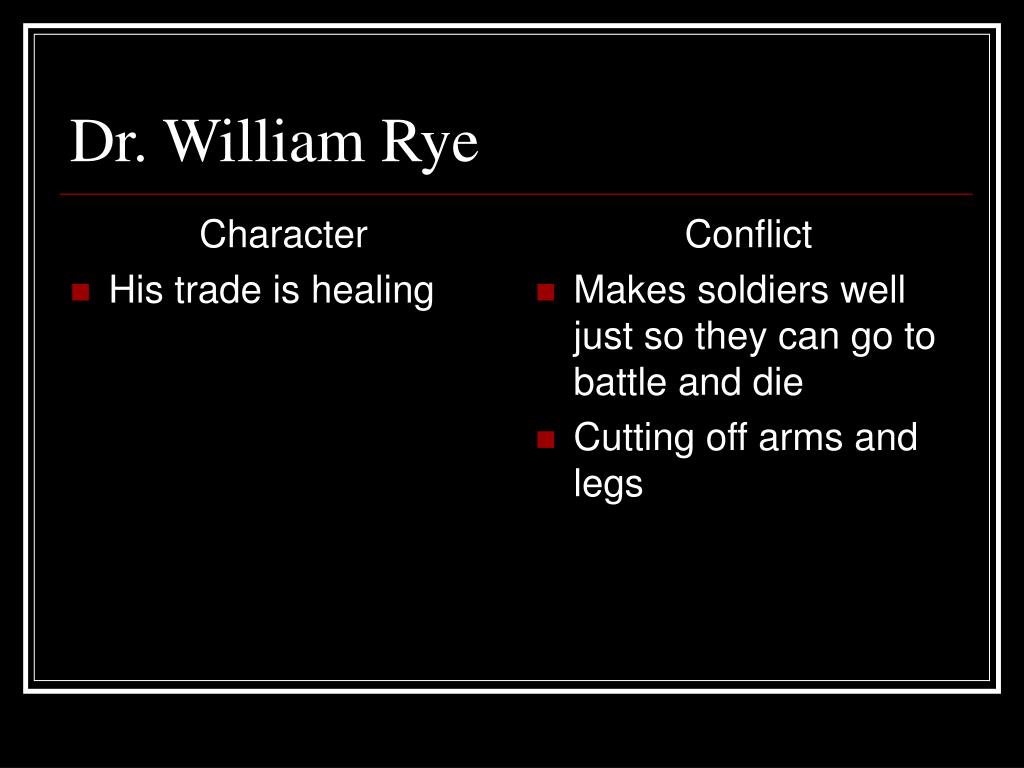 Dr. William Rye

Character

- His trade is healing

Conflict

- Makes soldiers well just so they can go to battle and die
- Cutting off arms and legs